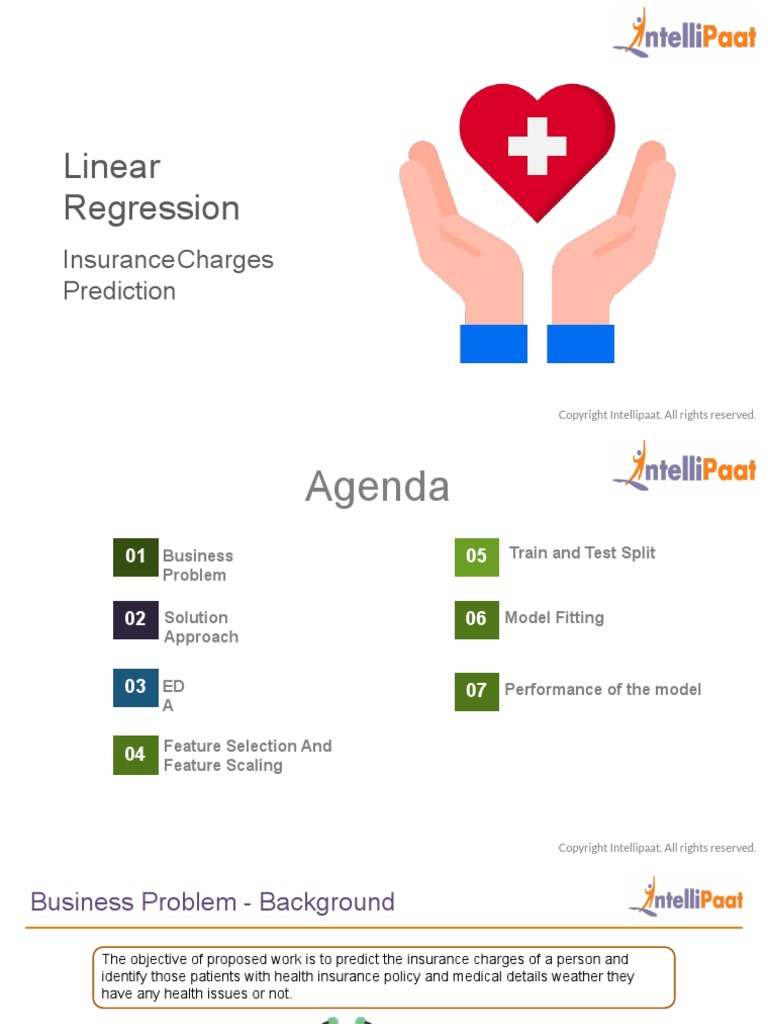 IntelliPaat

Linear Regression

InsuranceCharges Prediction

Copyright Intellipaat. All rights reserved.

IntelliPaat

Agenda

01 Business Problem

02 Solution Approach

03 ED A

04 Feature Selection And Feature Scaling

05 Train and Test Split

06 Model Fitting

07 Performance of the model

Copyright Intellipaat. All rights reserved.

Business Problem - Background

IntelliPaat

The objective of proposed work is to predict the insurance charges of a person and identify those patients with health insurance policy and medical details weather they have any health issues or not.